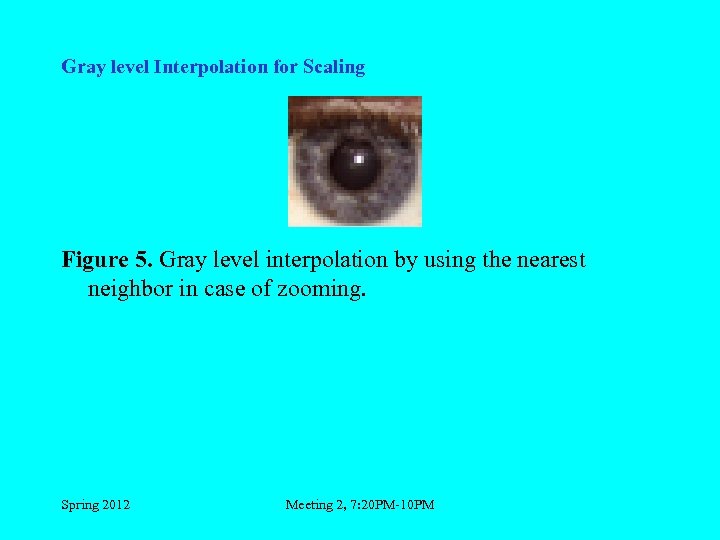 Gray level Interpolation for Scaling

Figure 5. Gray level interpolation by using the nearest neighbor in case of zooming.

Spring 2012

Meeting 2, 7:20PM-10PM